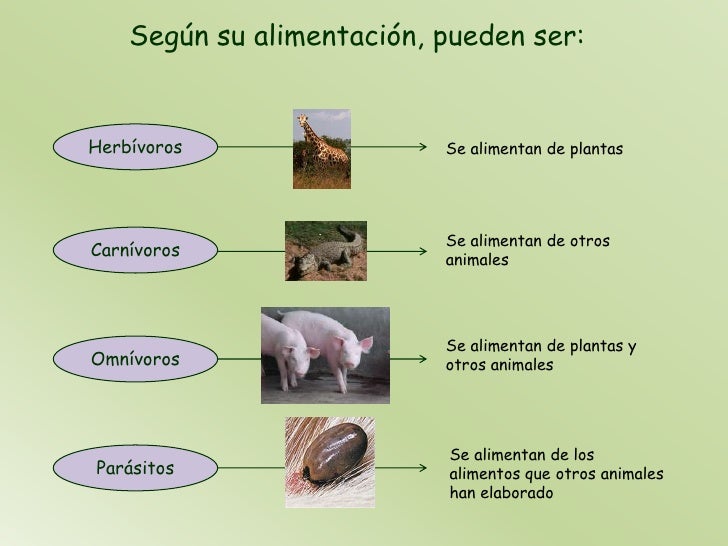 Según su alimentación, pueden ser:

Herbívoros

Se alimentan de plantas

Carnívoros

Se alimentan de otros animales

Omnívoros

Se alimentan de plantas y otros animales

Parásitos

Se alimentan de los alimentos que otros animales han elaborado